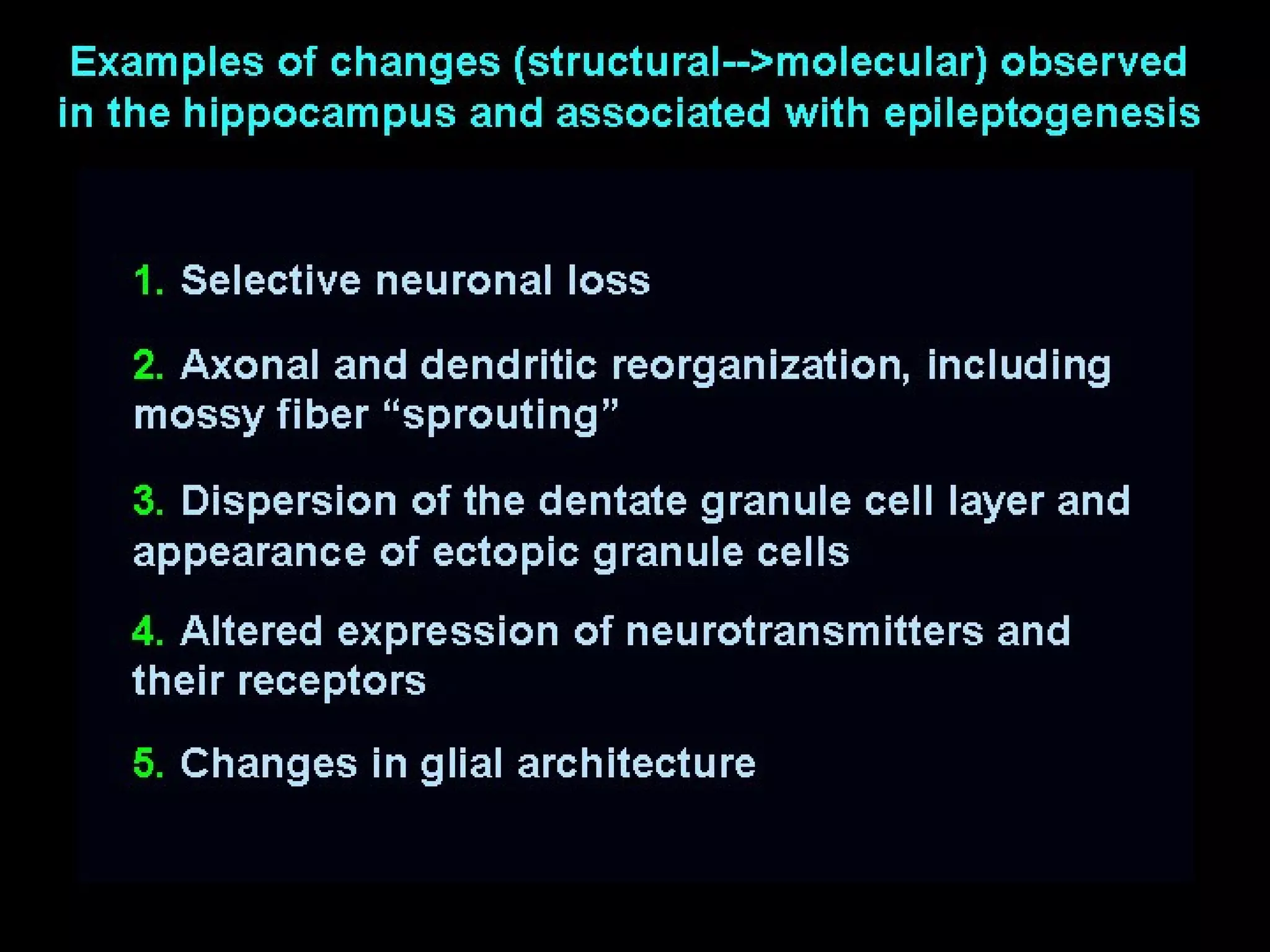 Examples of changes (structural-->molecular) observed in the hippocampus and associated with epileptogenesis

1. Selective neuronal loss

2. Axonal and dendritic reorganization, including mossy fiber “sprouting”

3. Dispersion of the dentate granule cell layer and appearance of ectopic granule cells

4. Altered expression of neurotransmitters and their receptors

5. Changes in glial architecture